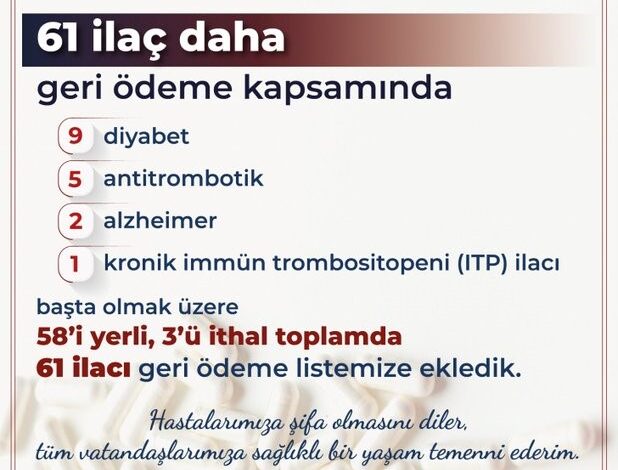 61 ilaç daha
geri ödeme kapsamında

9 diyabet
5 antitrombotik
2 alzheimer
1 kronik immün trombositopeni (ITP) ilacı

başta olmak üzere
58'i yerli, 3'ü ithal toplamda
61 ilacı geri ödeme listemize ekledik.

Hastalarımıza şifa olmasını diler,
tüm vatandaşlarımıza sağlıklı bir yaşam temenni ederim.